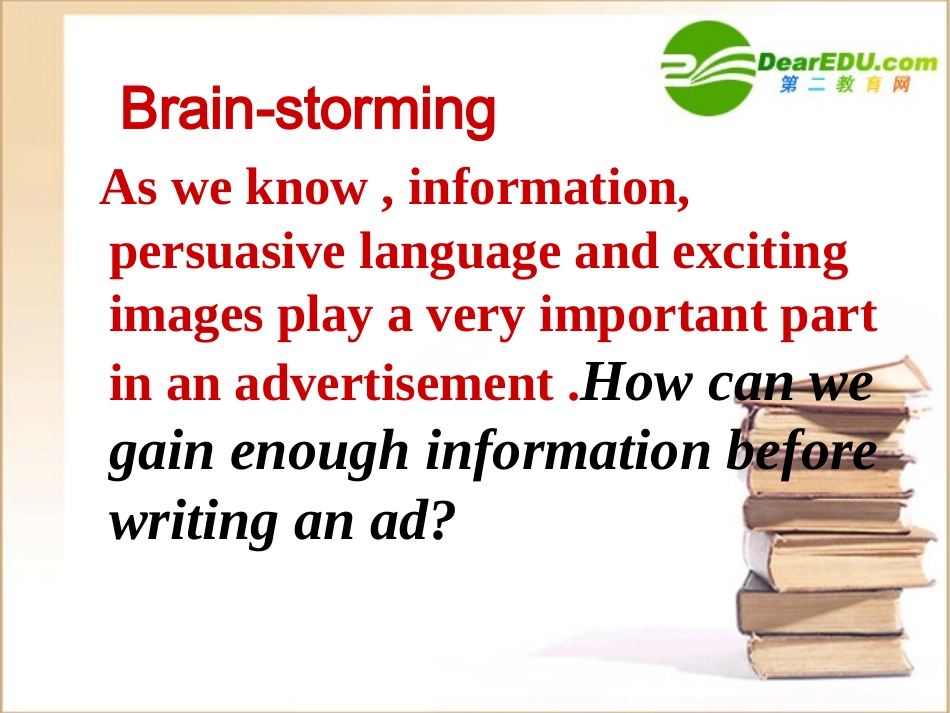 DearEDU.com
第二教育网

Brain-storming

As we know , information, persuasive language and exciting images play a very important part in an advertisement .How can we gain enough information before writing an ad?